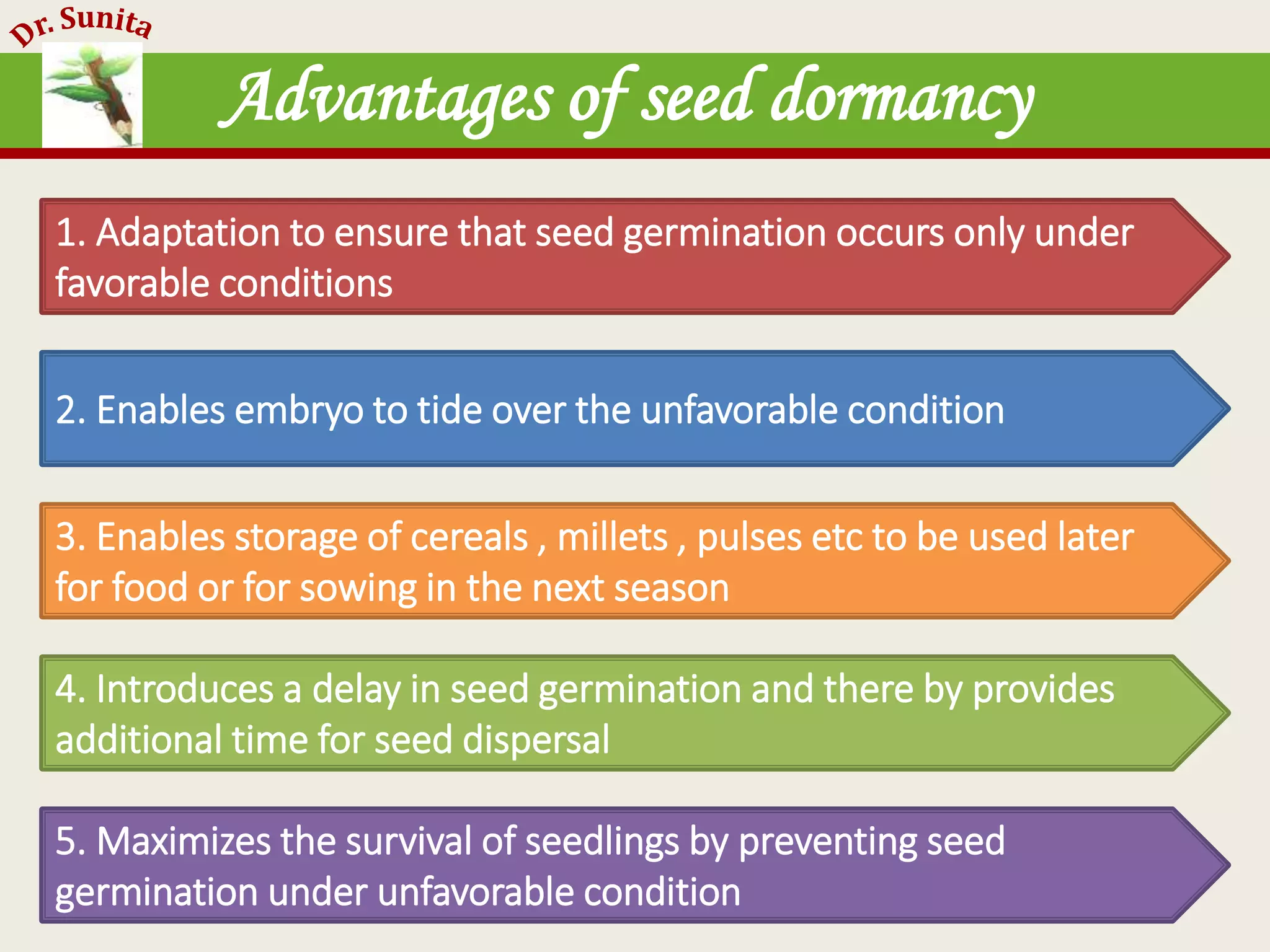 Dr. Sunita

Advantages of seed dormancy

1. Adaptation to ensure that seed germination occurs only under favorable conditions

2. Enables embryo to tide over the unfavorable condition

3. Enables storage of cereals , millets , pulses etc to be used later for food or for sowing in the next season

4. Introduces a delay in seed germination and there by provides additional time for seed dispersal

5. Maximizes the survival of seedlings by preventing seed germination under unfavorable condition